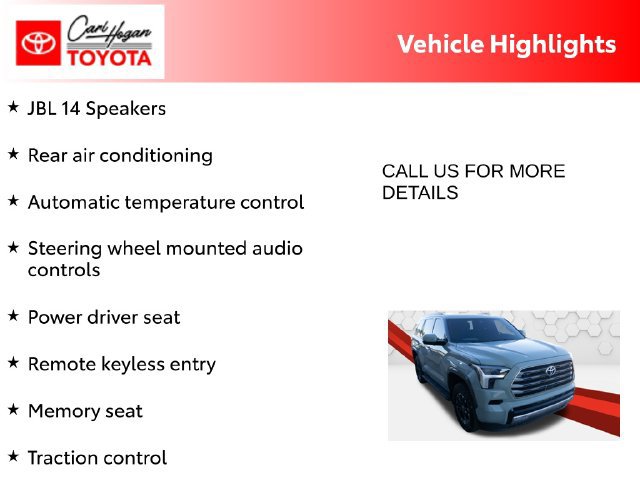 Carl Hogan TOYOTA

Vehicle Highlights

★ JBL 14 Speakers

★ Rear air conditioning

★ Automatic temperature control

★ Steering wheel mounted audio controls

★ Power driver seat

★ Remote keyless entry

★ Memory seat

★ Traction control

CALL US FOR MORE DETAILS